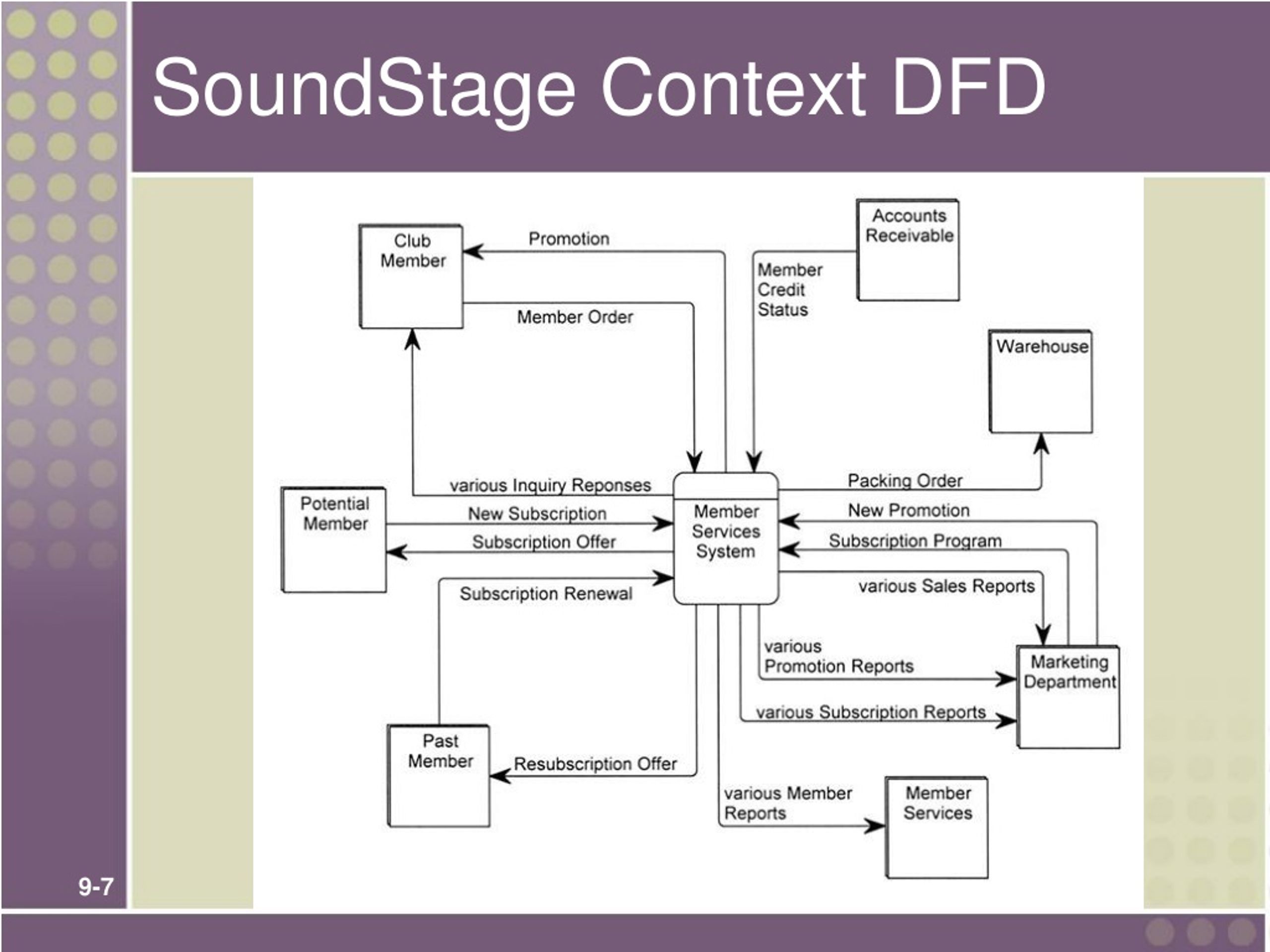 SoundStage Context DFD

Club Member

Promotion

Accounts Receivable

Member Credit Status

Member Order

Warehouse

various Inquiry Reponses

Packing Order

Potential Member

New Subscription

Member Services System

New Promotion

Subscription Offer

Subscription Program

Subscription Renewal

various Sales Reports

various Promotion Reports

Marketing Department

various Subscription Reports

Past Member

Resubscription Offer

various Member Reports

Member Services

9-7